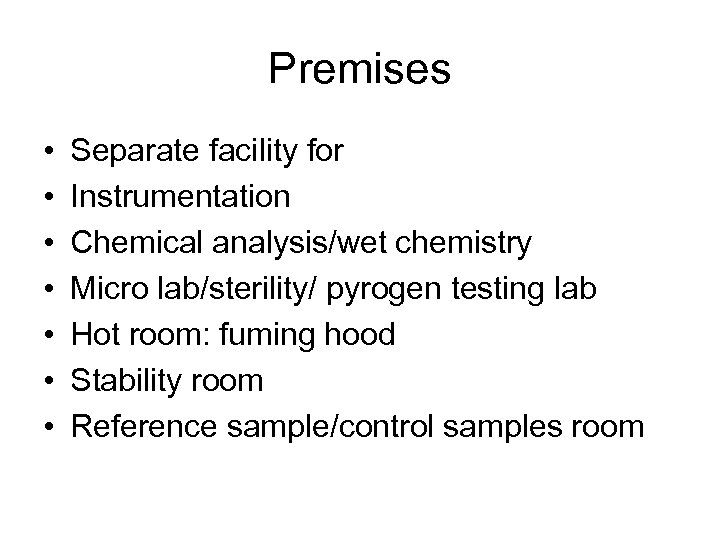 Premises

• Separate facility for
• Instrumentation
• Chemical analysis/wet chemistry
• Micro lab/sterility/ pyrogen testing lab
• Hot room: fuming hood
• Stability room
• Reference sample/control samples room